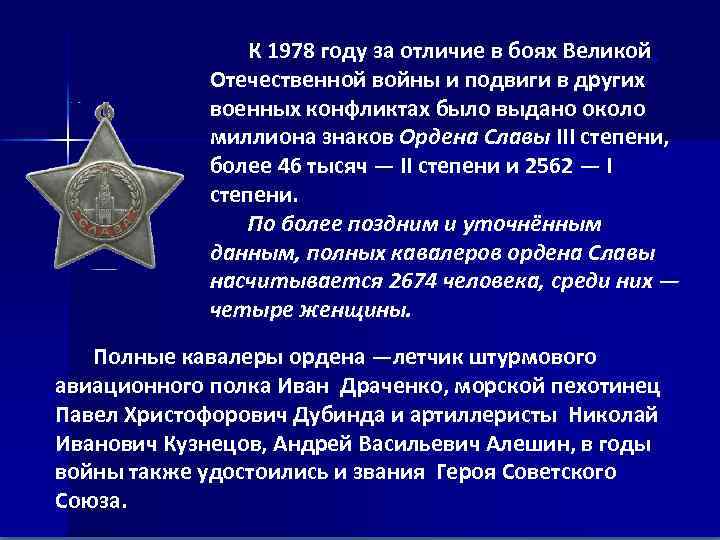 К 1978 году за отличие в боях Великой Отечественной войны и подвиги в других военных конфликтах было выдано около миллиона знаков Ордена Славы III степени, более 46 тысяч — II степени и 2562 — I степени.

По более поздним и уточнённым данным, полных кавалеров ордена Славы насчитывается 2674 человека, среди них — четыре женщины.

СЛАВА

Полные кавалеры ордена —летчик штурмового авиационного полка Иван Драченко, морской пехотинец Павел Христофорович Дубинда и артиллеристы Николай Иванович Кузнецов, Андрей Васильевич Алешин, в годы войны также удостоились и звания Героя Советского Союза.